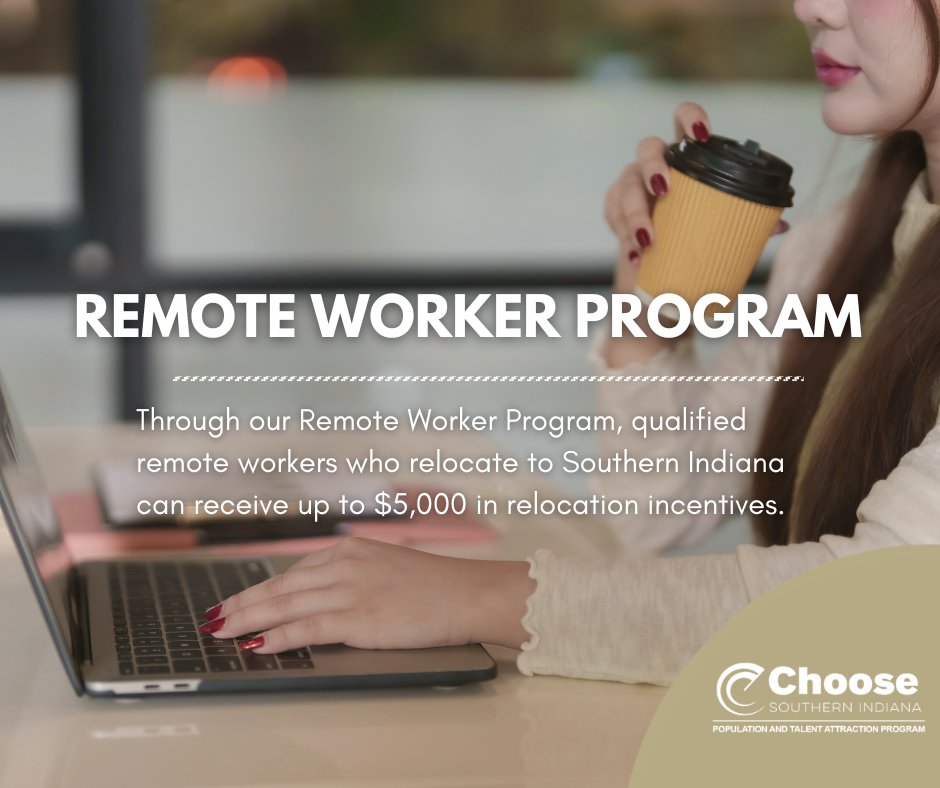 REMOTE WORKER PROGRAM

Through our Remote Worker Program, qualified remote workers who relocate to Southern Indiana can receive up to $5,000 in relocation incentives.

Choose
SOUTHERN INDIANA
POPULATION AND TALENT ATTRACTION PROGRAM